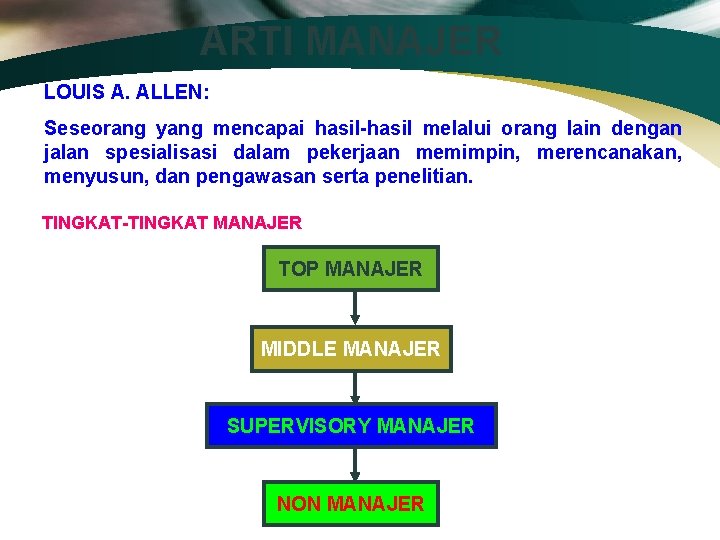 ARTI MANAJER

LOUIS A. ALLEN:

Seseorang yang mencapai hasil-hasil melalui orang lain dengan jalan spesialisasi dalam pekerjaan memimpin, merencanakan, menyusun, dan pengawasan serta penelitian.

TINGKAT-TINGKAT MANAJER

TOP MANAJER

MIDDLE MANAJER

SUPERVISORY MANAJER

NON MANAJER